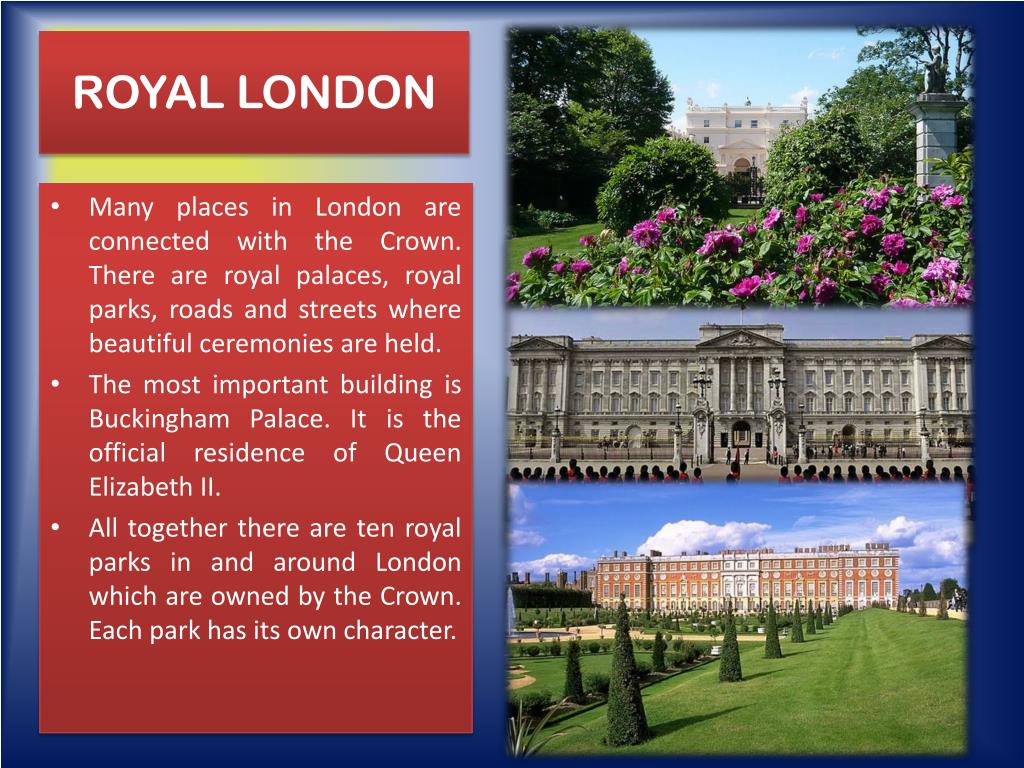 ROYAL LONDON

• Many places in London are connected with the Crown. There are royal palaces, royal parks, roads and streets where beautiful ceremonies are held.

• The most important building is Buckingham Palace. It is the official residence of Queen Elizabeth II.

• All together there are ten royal parks in and around London which are owned by the Crown. Each park has its own character.